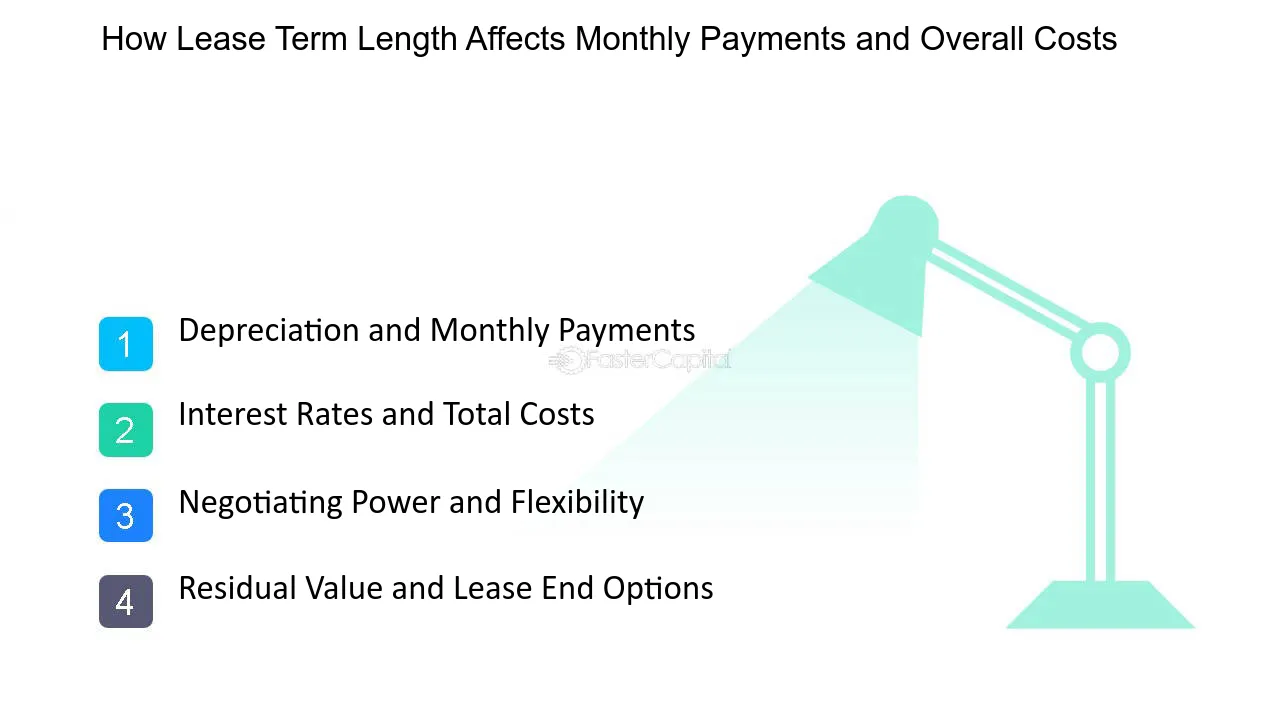 How Lease Term Length Affects Monthly Payments and Overall Costs

1 Depreciation and Monthly Payments

2 Interest Rates and Total Costs

3 Negotiating Power and Flexibility

4 Residual Value and Lease End Options

FasterCapital